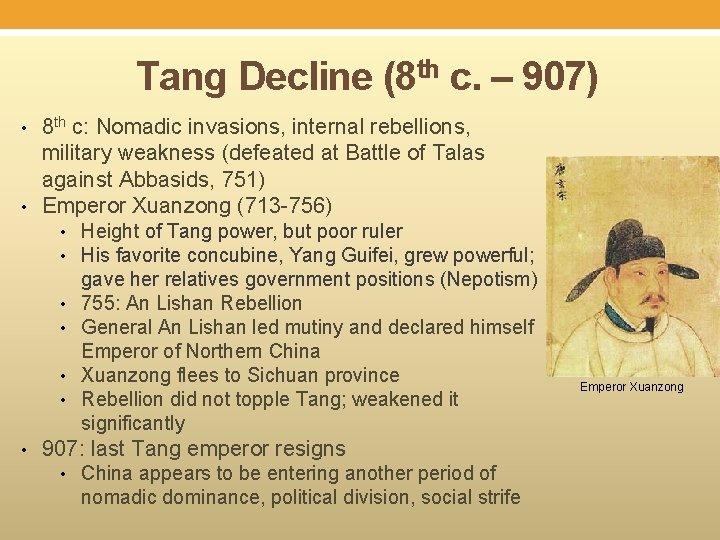 Tang Decline ($8^{th}$ c. – 907)

• $8^{th}$ c: Nomadic invasions, internal rebellions, military weakness (defeated at Battle of Talas against Abbasids, 751)
• Emperor Xuanzong (713-756)
  • Height of Tang power, but poor ruler
  • His favorite concubine, Yang Guifei, grew powerful; gave her relatives government positions (Nepotism)
  • 755: An Lishan Rebellion
  • General An Lishan led mutiny and declared himself Emperor of Northern China
  • Xuanzong flees to Sichuan province
  • Rebellion did not topple Tang; weakened it significantly
• 907: last Tang emperor resigns
  • China appears to be entering another period of nomadic dominance, political division, social strife

唐玄宗

Emperor Xuanzong